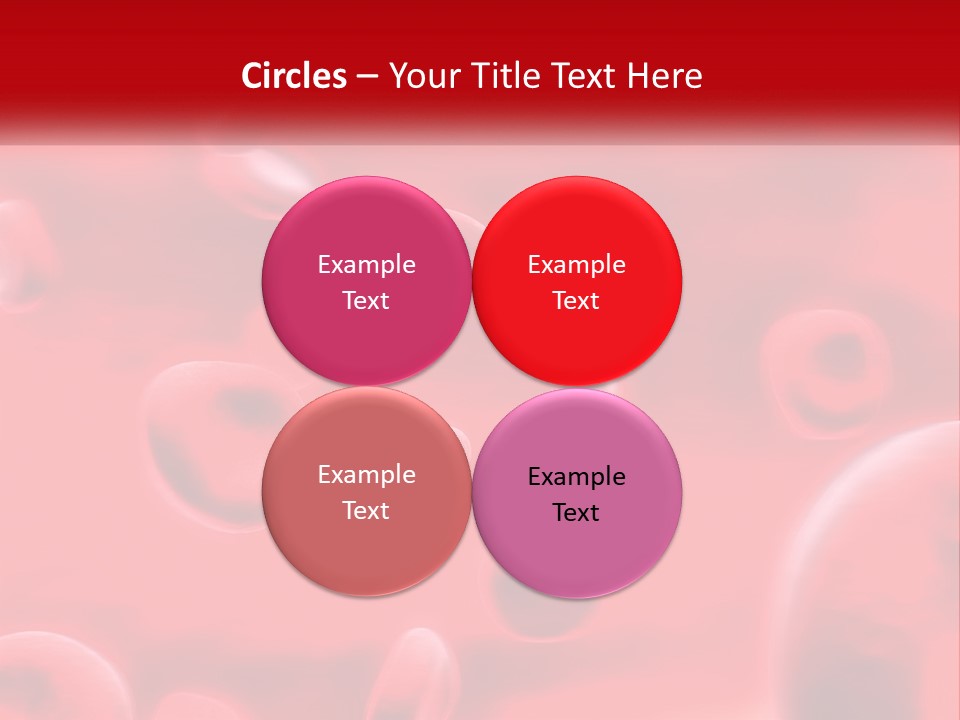 Circles – Your Title Text Here

Example Text

Example Text

Example Text

Example Text